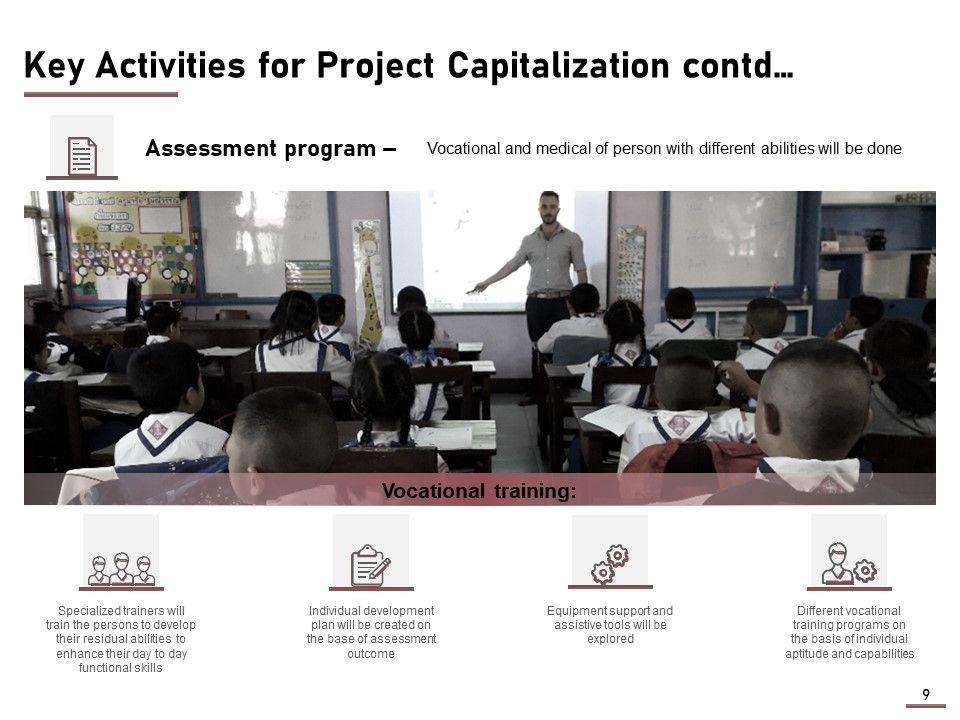 Key Activities for Project Capitalization contd…

Assessment program – Vocational and medical of person with different abilities will be done

Vocational training:

Specialized trainers will train the persons to develop their residual abilities to enhance their day to day functional skills

Individual development plan will be created on the base of assessment outcome

Equipment support and assistive tools will be explored

Different vocational training programs on the basis of individual aptitude and capabilities

9